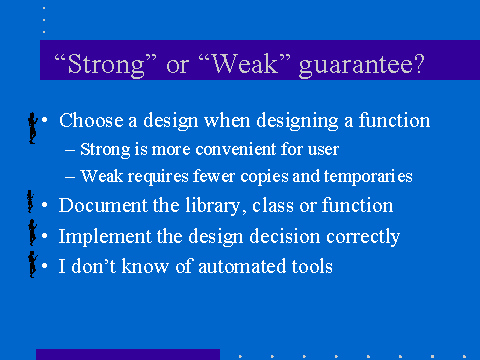 “Strong” or “Weak” guarantee?

• Choose a design when designing a function
– Strong is more convenient for user
– Weak requires fewer copies and temporaries
• Document the library, class or function
• Implement the design decision correctly
• I don’t know of automated tools